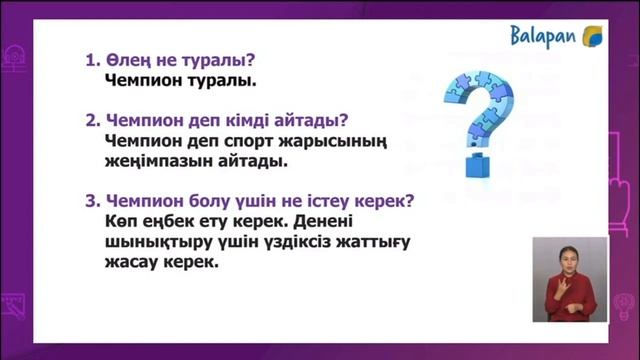 Balapan

1. Өлең не туралы?
Чемпион туралы.

2. Чемпион деп кімді айтады?
Чемпион деп спорт жарысының жеңімпазын айтады.

3. Чемпион болу үшін не істеу керек?
Көп еңбек ету керек. Денені шынықтыру үшін үздіксіз жаттығу жасау керек.